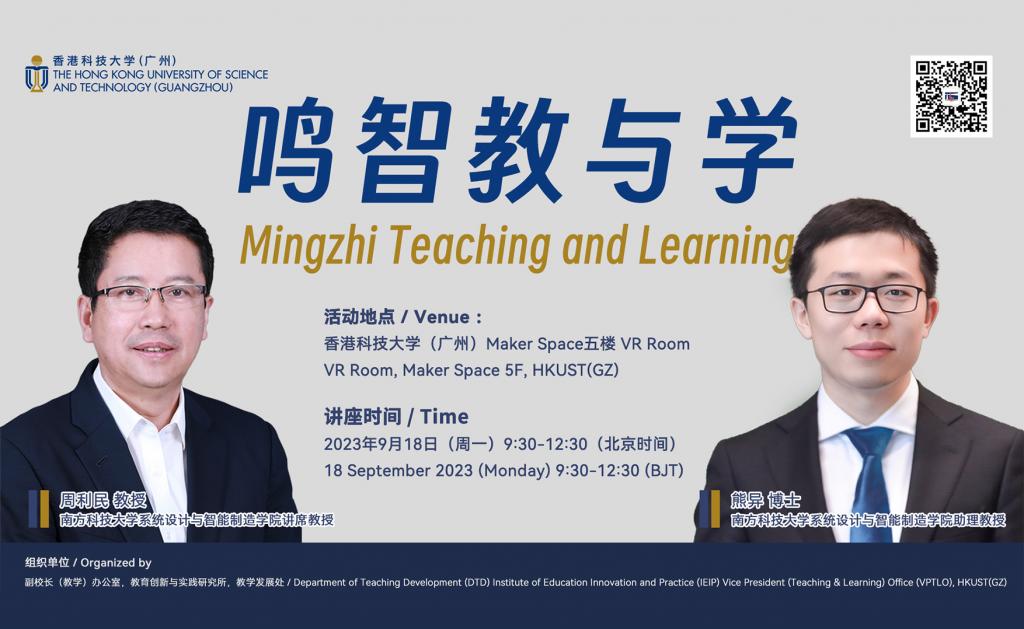 香港科技大学（广州）
THE HONG KONG UNIVERSITY OF SCIENCE AND TECHNOLOGY (GUANGZHOU)

鸣智教与学
Mingzhi Teaching and Learning

活动地点 / Venue：
香港科技大学（广州）Maker Space五楼 VR Room
VR Room, Maker Space 5F, HKUST(GZ)

讲座时间 / Time
2023年9月18日（周一）9:30-12:30（北京时间）
18 September 2023 (Monday) 9:30-12:30 (BJT)

周利民 教授
南方科技大学系统设计与智能制造学院讲席教授

熊异 博士
南方科技大学系统设计与智能制造学院助理教授

组织单位 / Organized by
副校长（教学）办公室，教育创新与实践研究所，教学发展处 / Department of Teaching Development (DTD) Institute of Education Innovation and Practice (IEIP) Vice President (Teaching & Learning) Office (VPTLO), HKUST(GZ)